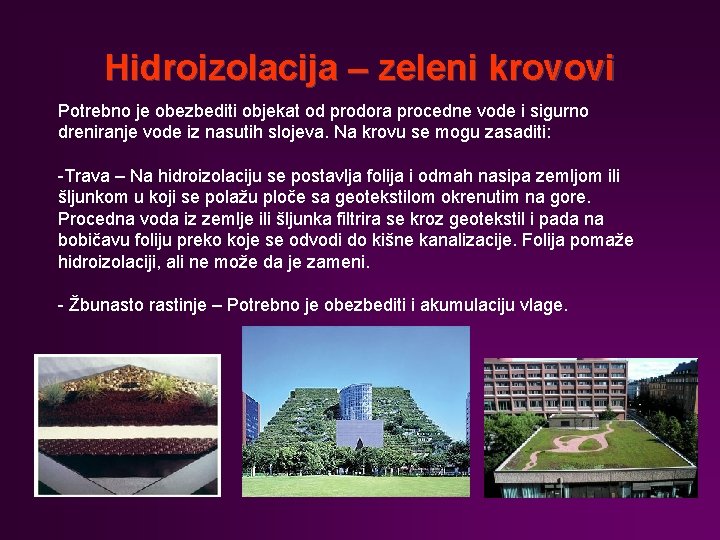 Hidroizolacija – zeleni krovovi

Potrebno je obezbediti objekat od prodora procedne vode i sigurno dreniranje vode iz nasutih slojeva. Na krovu se mogu zasaditi:

-Trava – Na hidroizolaciju se postavlja folija i odmah nasipa zemljom ili šljunkom u koji se polažu ploče sa geotekstilom okrenutim na gore. Procedna voda iz zemlje ili šljunka filtrira se kroz geotekstil i pada na bobičavu foliju preko koje se odvodi do kišne kanalizacije. Folija pomaže hidroizolaciji, ali ne može da je zameni.

- Žbunasto rastinje – Potrebno je obezbediti i akumulaciju vlage.